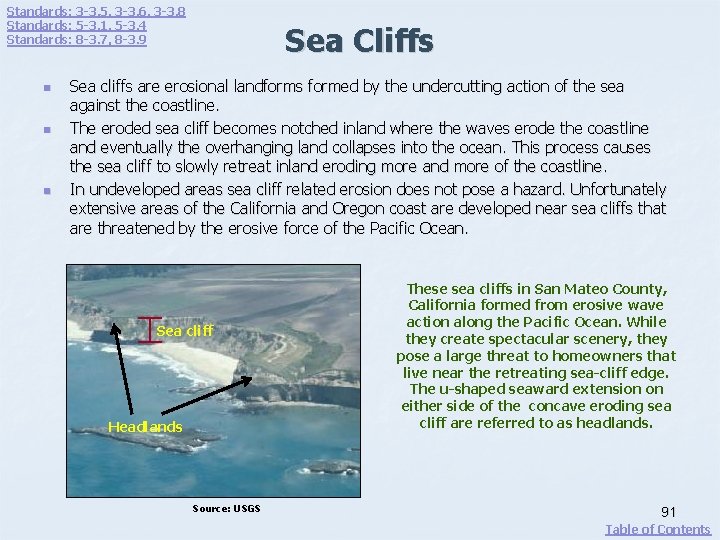 Standards: 3-3.5, 3-3.6, 3-3.8
Standards: 5-3.1, 5-3.4
Standards: 8-3.7, 8-3.9

Sea Cliffs

Sea cliffs are erosional landforms formed by the undercutting action of the sea against the coastline.

The eroded sea cliff becomes notched inland where the waves erode the coastline and eventually the overhanging land collapses into the ocean. This process causes the sea cliff to slowly retreat inland eroding more and more of the coastline.

In undeveloped areas sea cliff related erosion does not pose a hazard. Unfortunately extensive areas of the California and Oregon coast are developed near sea cliffs that are threatened by the erosive force of the Pacific Ocean.

Sea cliff

Headlands

Source: USGS

These sea cliffs in San Mateo County, California formed from erosive wave action along the Pacific Ocean. While they create spectacular scenery, they pose a large threat to homeowners that live near the retreating sea-cliff edge. The u-shaped seaward extension on either side of the concave eroding sea cliff are referred to as headlands.

91

Table of Contents